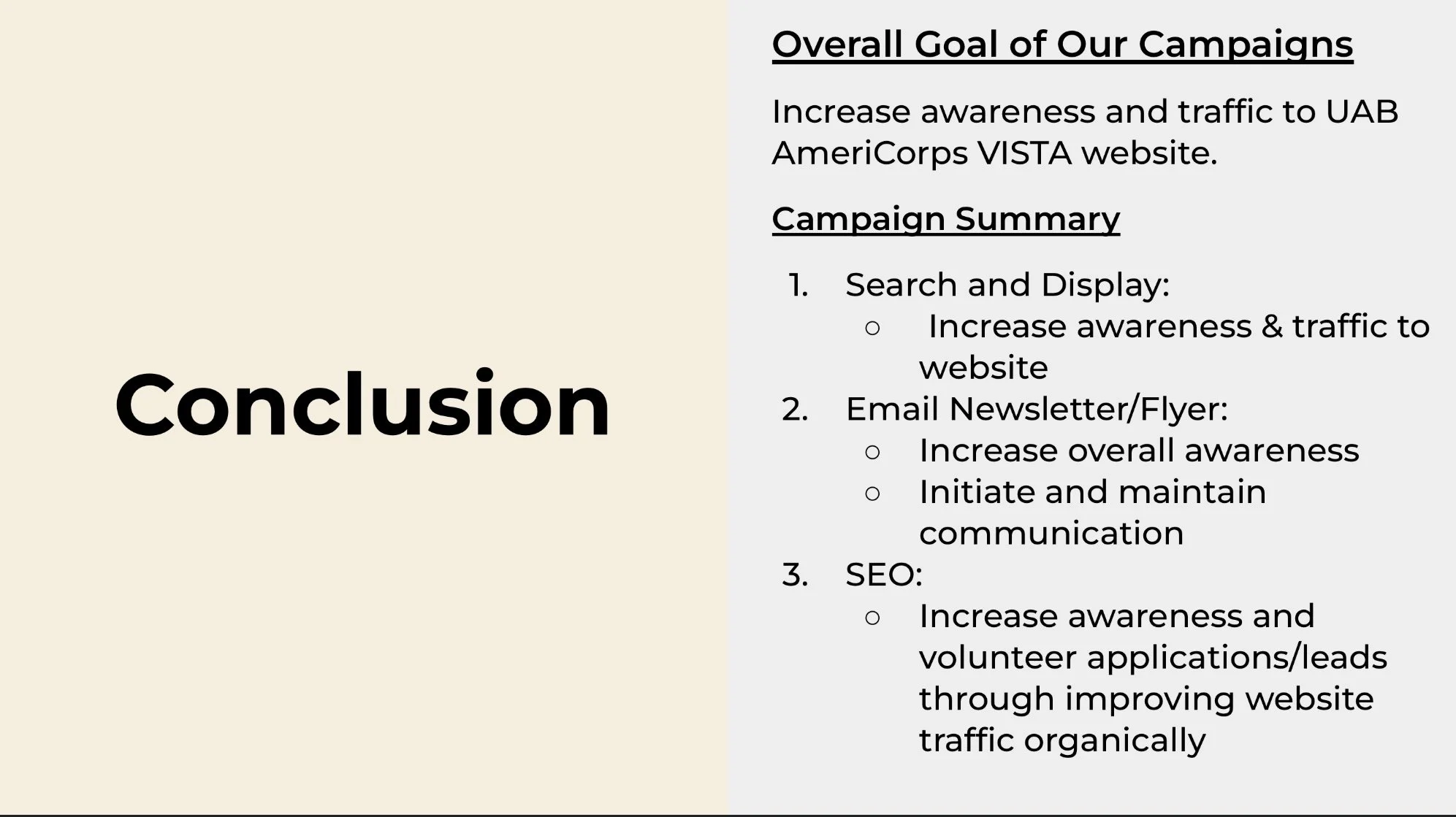 Conclusion

Overall Goal of Our Campaigns

Increase awareness and traffic to UAB AmeriCorps VISTA website.

Campaign Summary

1. Search and Display:
   ○ Increase awareness & traffic to website
2. Email Newsletter/Flyer:
   ○ Increase overall awareness
   ○ Initiate and maintain communication
3. SEO:
   ○ Increase awareness and volunteer applications/leads through improving website traffic organically